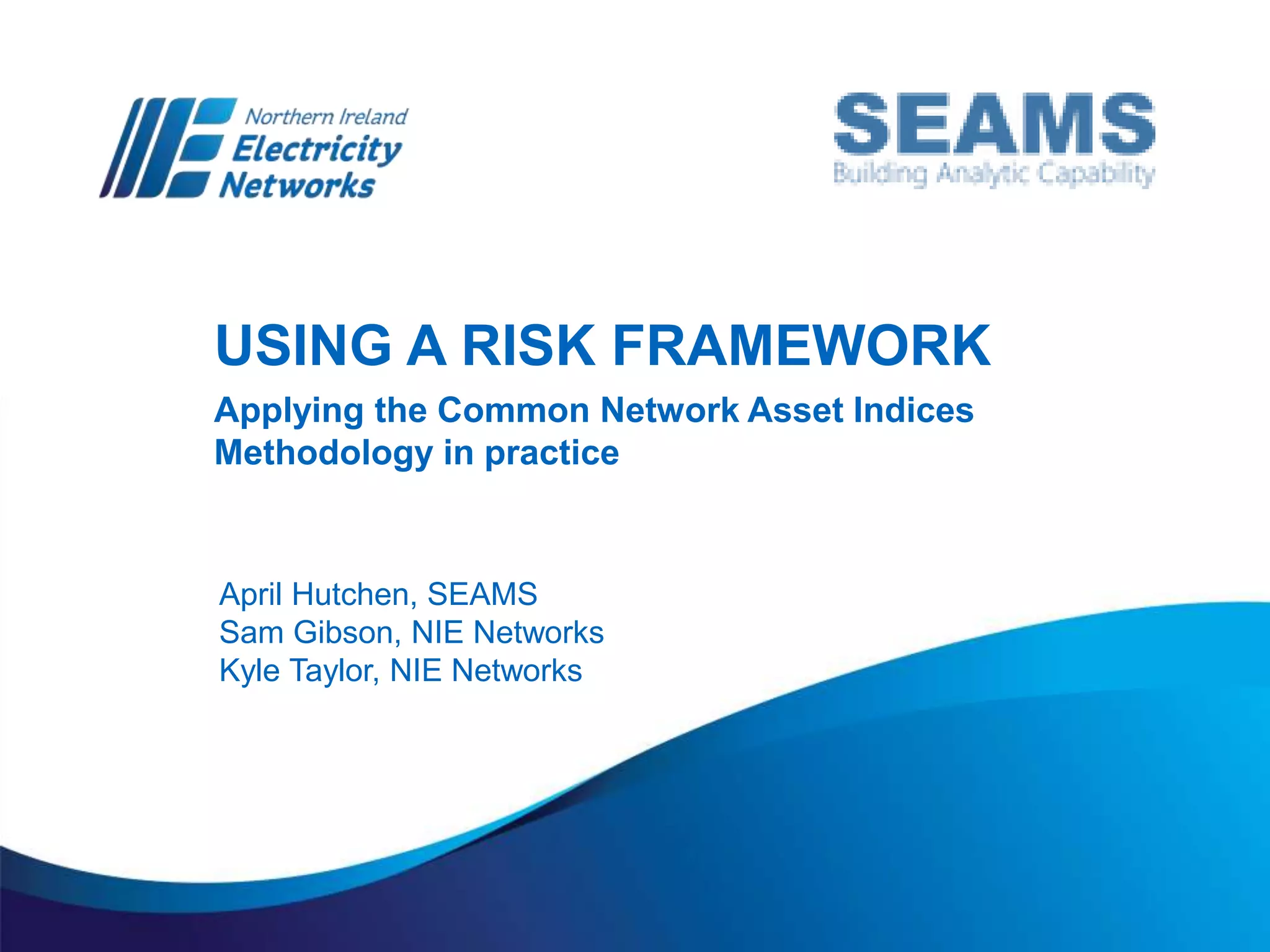 Northern Ireland
Electricity
Networks

SEAMS
Building Analytic Capability

USING A RISK FRAMEWORK

Applying the Common Network Asset Indices Methodology in practice

April Hutchen, SEAMS
Sam Gibson, NIE Networks
Kyle Taylor, NIE Networks